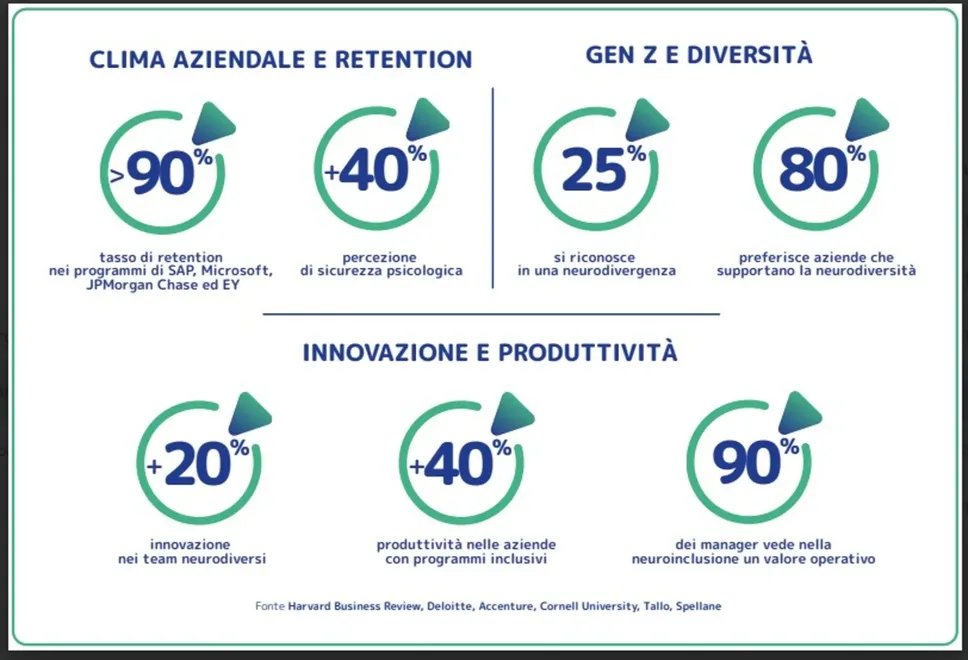 CLIMA AZIENDALE E RETENTION

>90%
tasso di retention nei programmi di SAP, Microsoft, JPMorgan Chase ed EY

+40%
percezione di sicurezza psicologica

GEN Z E DIVERSITÀ

25%
si riconosce in una neurodivergenza

80%
preferisce aziende che supportano la neurodiversità

INNOVAZIONE E PRODUTTIVITÀ

+20%
innovazione nei team neurodiversi

+40%
produttività nelle aziende con programmi inclusivi

90%
dei manager vede nella neuroinclusione un valore operativo

Fonte Harvard Business Review, Deloitte, Accenture, Cornell University, Tallo, Spellane